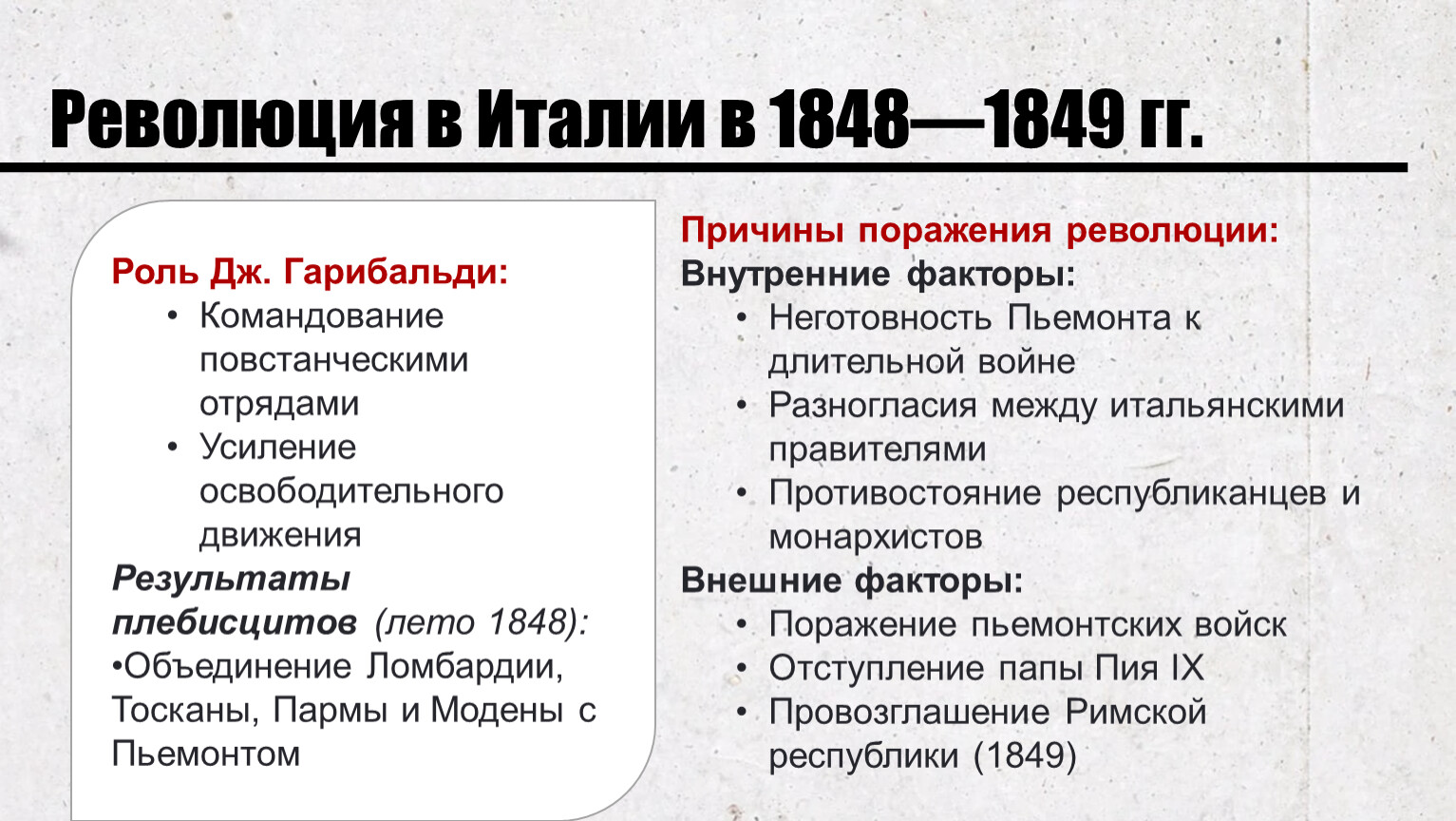 Революция в Италии в 1848—1849 гг.

Роль Дж. Гарибальди:
• Командование повстанческими отрядами
• Усиление освободительного движения

Результаты плебисцитов (лето 1848):
•Объединение Ломбардии, Тосканы, Пармы и Модены с Пьемонтом

Причины поражения революции:
Внутренние факторы:
• Неготовность Пьемонта к длительной войне
• Разногласия между итальянскими правителями
• Противостояние республиканцев и монархистов
Внешние факторы:
• Поражение пьемонтских войск
• Отступление папы Пия IX
• Провозглашение Римской республики (1849)